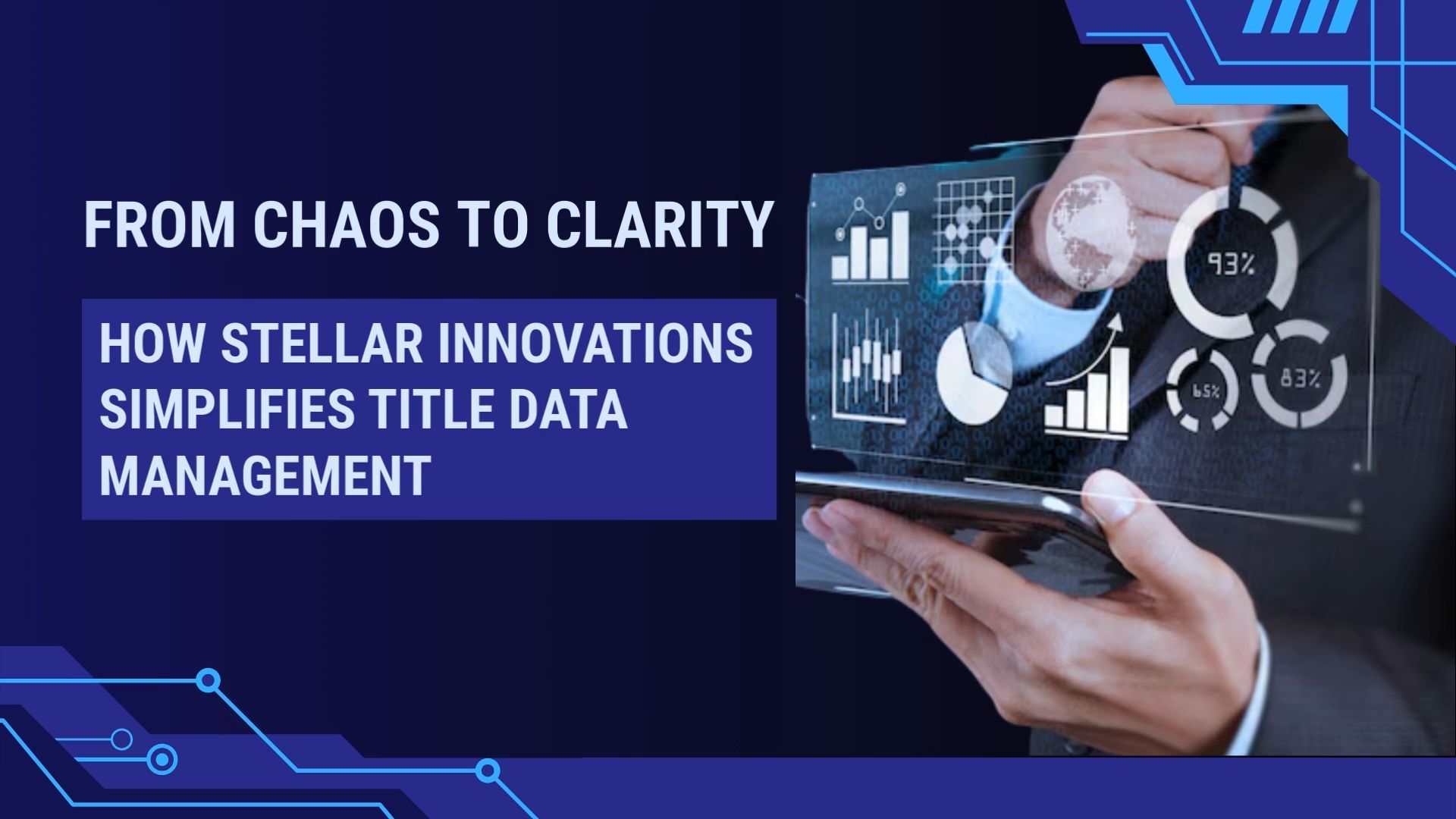 FROM CHAOS TO CLARITY

HOW STELLAR INNOVATIONS SIMPLIFIES TITLE DATA MANAGEMENT

93%

65%

83%